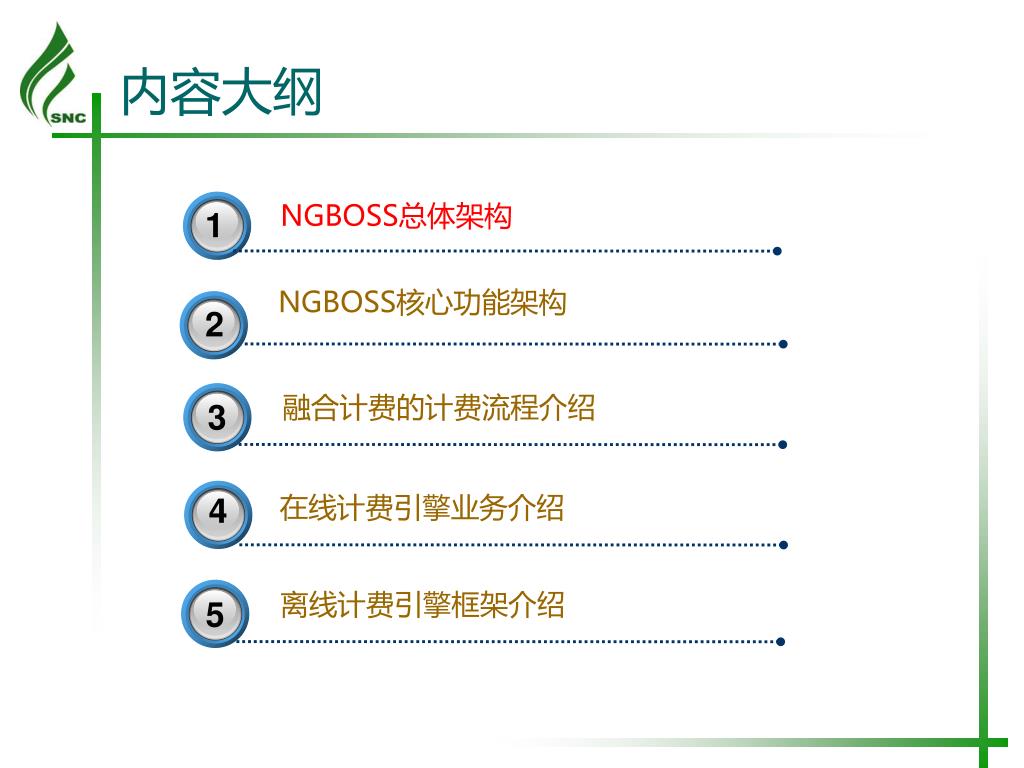 SNC

内容大纲

1 NGBOSS总体架构

2 NGBOSS核心功能架构

3 融合计费的计费流程介绍

4 在线计费引擎业务介绍

5 离线计费引擎框架介绍